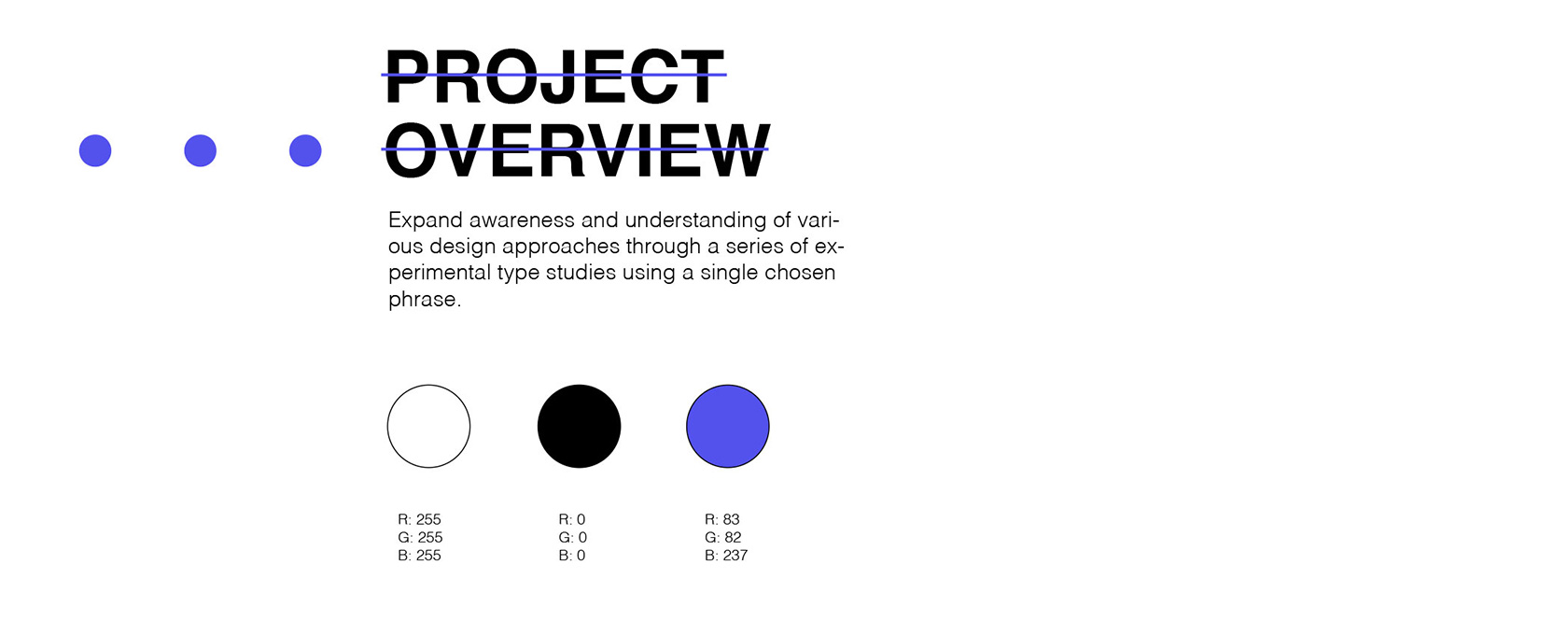 PROJECT OVERVIEW

Expand awareness and understanding of various design approaches through a series of experimental type studies using a single chosen phrase.

R: 255
G: 255
B: 255

R: 0
G: 0
B: 0

R: 83
G: 82
B: 237